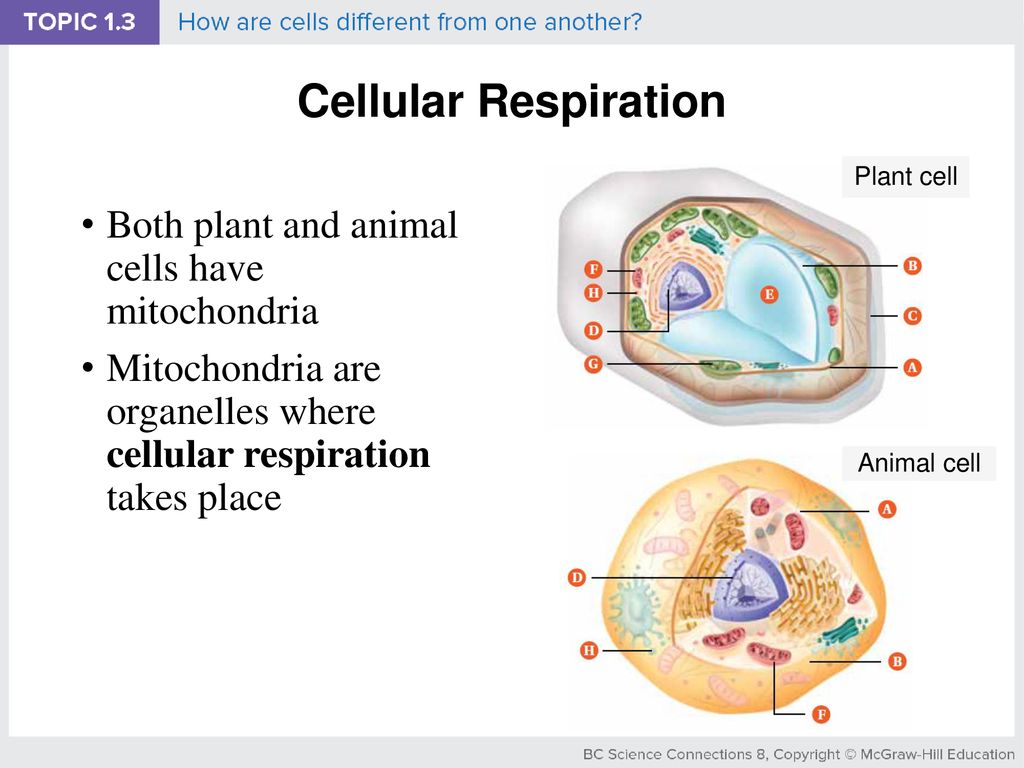 TOPIC 1.3 How are cells different from one another?

Cellular Respiration

• Both plant and animal cells have mitochondria

• Mitochondria are organelles where **cellular respiration** takes place

Plant cell

F
H
D
G
E
B
C
A

Animal cell

A
D
H
B
F

BC Science Connections 8, Copyright © McGraw-Hill Education